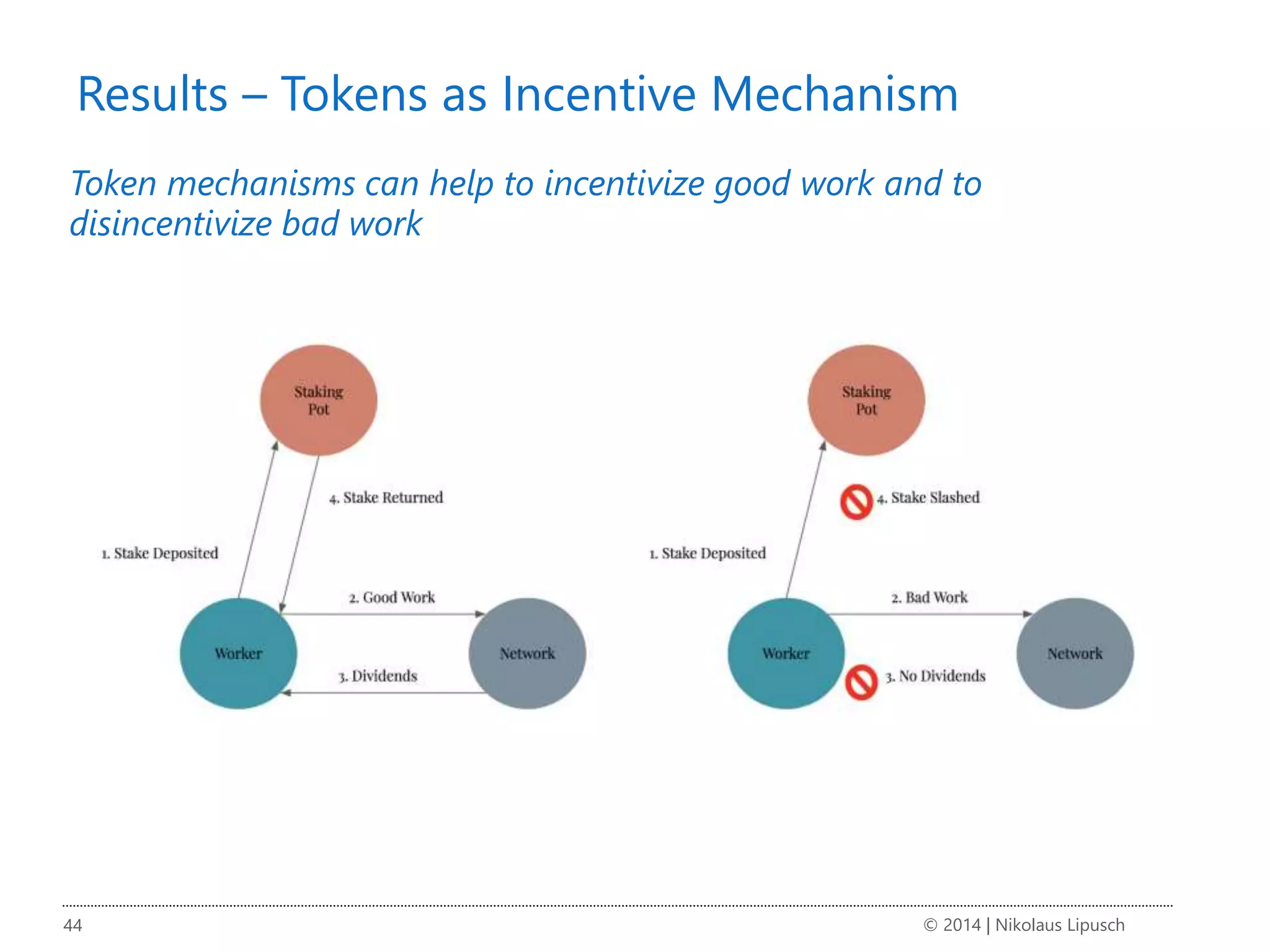 Results – Tokens as Incentive Mechanism

Token mechanisms can help to incentivize good work and to disincentivize bad work

Staking Pot

4. Stake Returned

1. Stake Deposited

2. Good Work

Worker

Network

3. Dividends

Staking Pot

4. Stake Slashed

1. Stake Deposited

2. Bad Work

Worker

Network

3. No Dividends

44

© 2014 | Nikolaus Lipusch